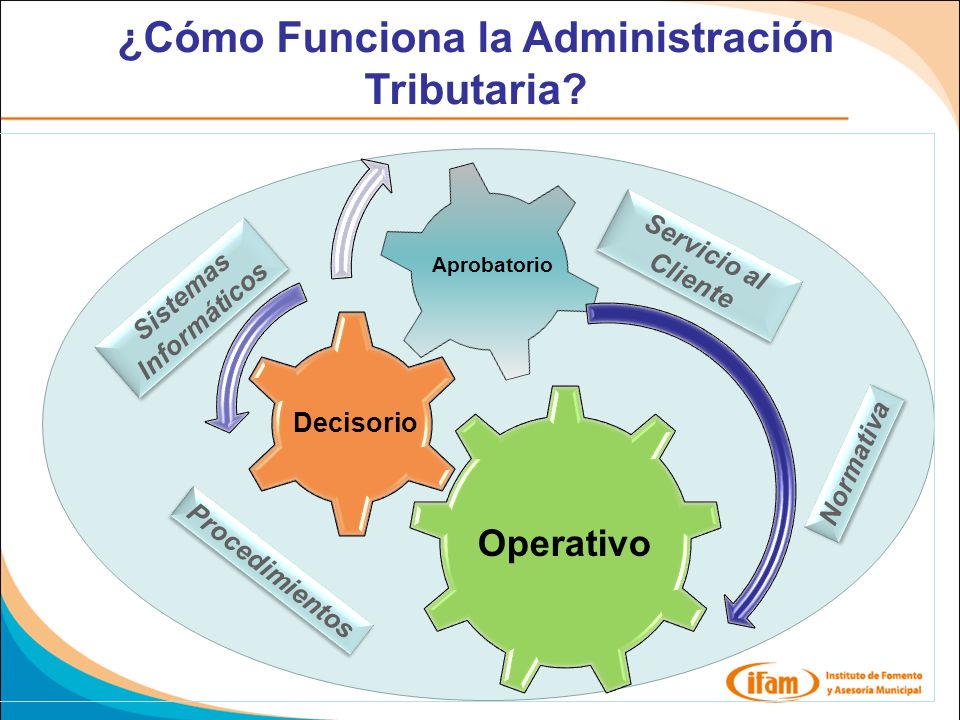 ¿Cómo Funciona la Administración Tributaria?

Sistemas Informáticos

Aprobatorio

Servicio al Cliente

Decisorio

Normativa

Procedimientos

Operativo

ifam Instituto de Fomento y Asesoría Municipal